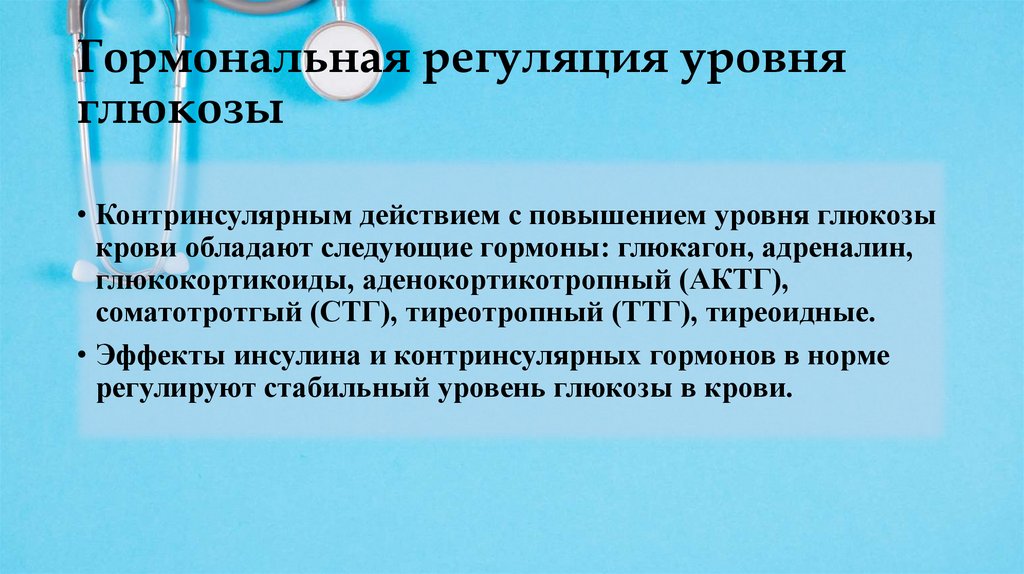 Гормональная регуляция уровня глюкозы

• Контринсулярным действием с повышением уровня глюкозы крови обладают следующие гормоны: глюкагон, адреналин, глюкокортикоиды, аденокортикотропный (АКТГ), соматотротгый (СТГ), тиреотропный (ТТГ), тиреоидные.

• Эффекты инсулина и контринсулярных гормонов в норме регулируют стабильный уровень глюкозы в крови.